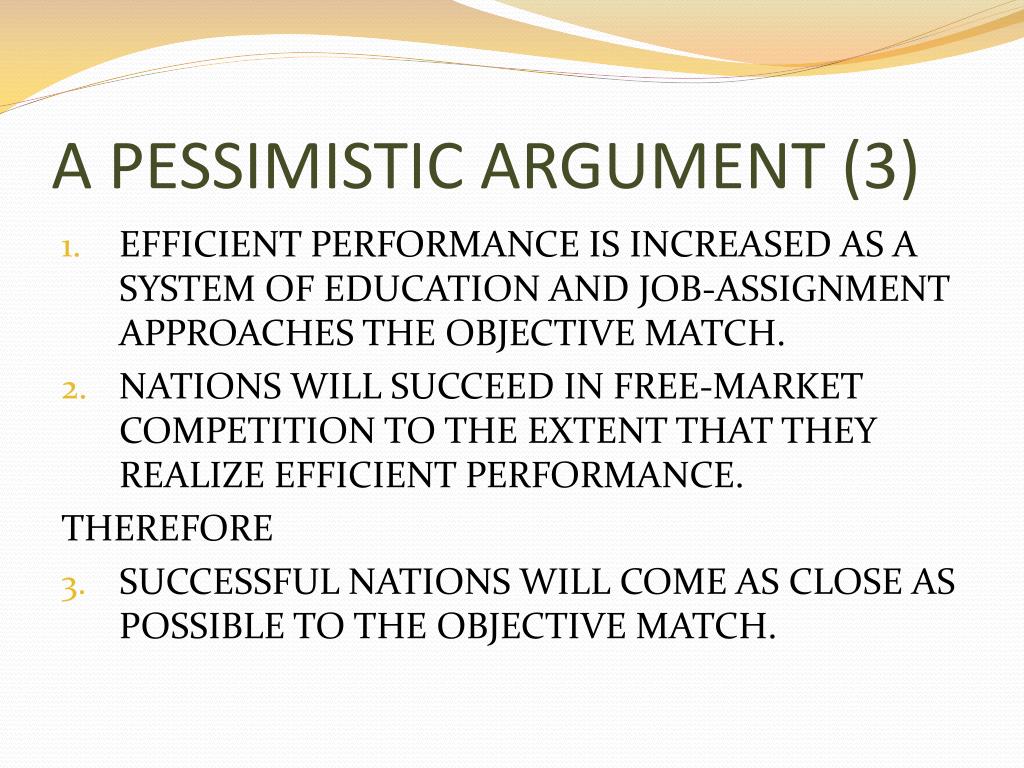 A PESSIMISTIC ARGUMENT (3)

1. EFFICIENT PERFORMANCE IS INCREASED AS A SYSTEM OF EDUCATION AND JOB-ASSIGNMENT APPROACHES THE OBJECTIVE MATCH.
2. NATIONS WILL SUCCEED IN FREE-MARKET COMPETITION TO THE EXTENT THAT THEY REALIZE EFFICIENT PERFORMANCE.

THEREFORE

3. SUCCESSFUL NATIONS WILL COME AS CLOSE AS POSSIBLE TO THE OBJECTIVE MATCH.